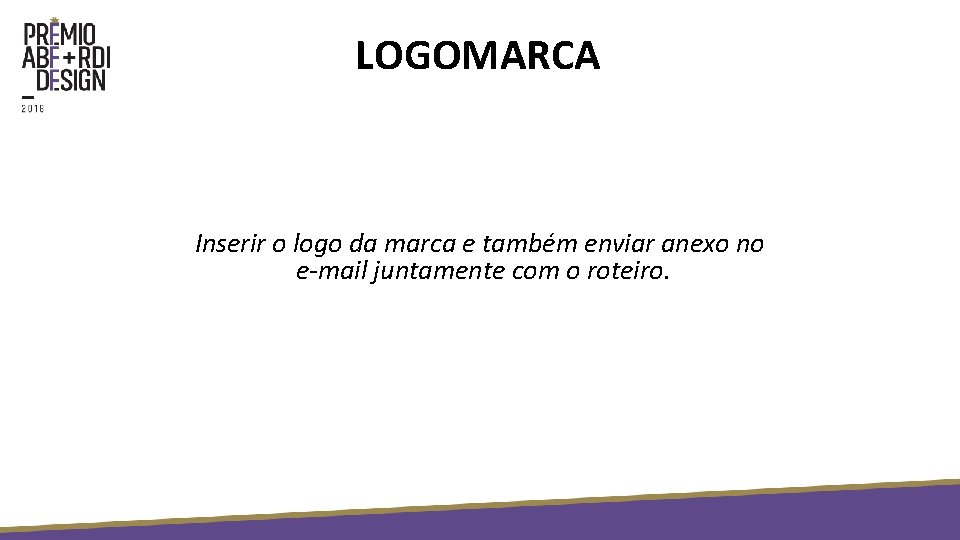 PRÊMIO ABF+RDI _DESIGN 2018

LOGOMARCA

Inserir o logo da marca e também enviar anexo no e-mail juntamente com o roteiro.